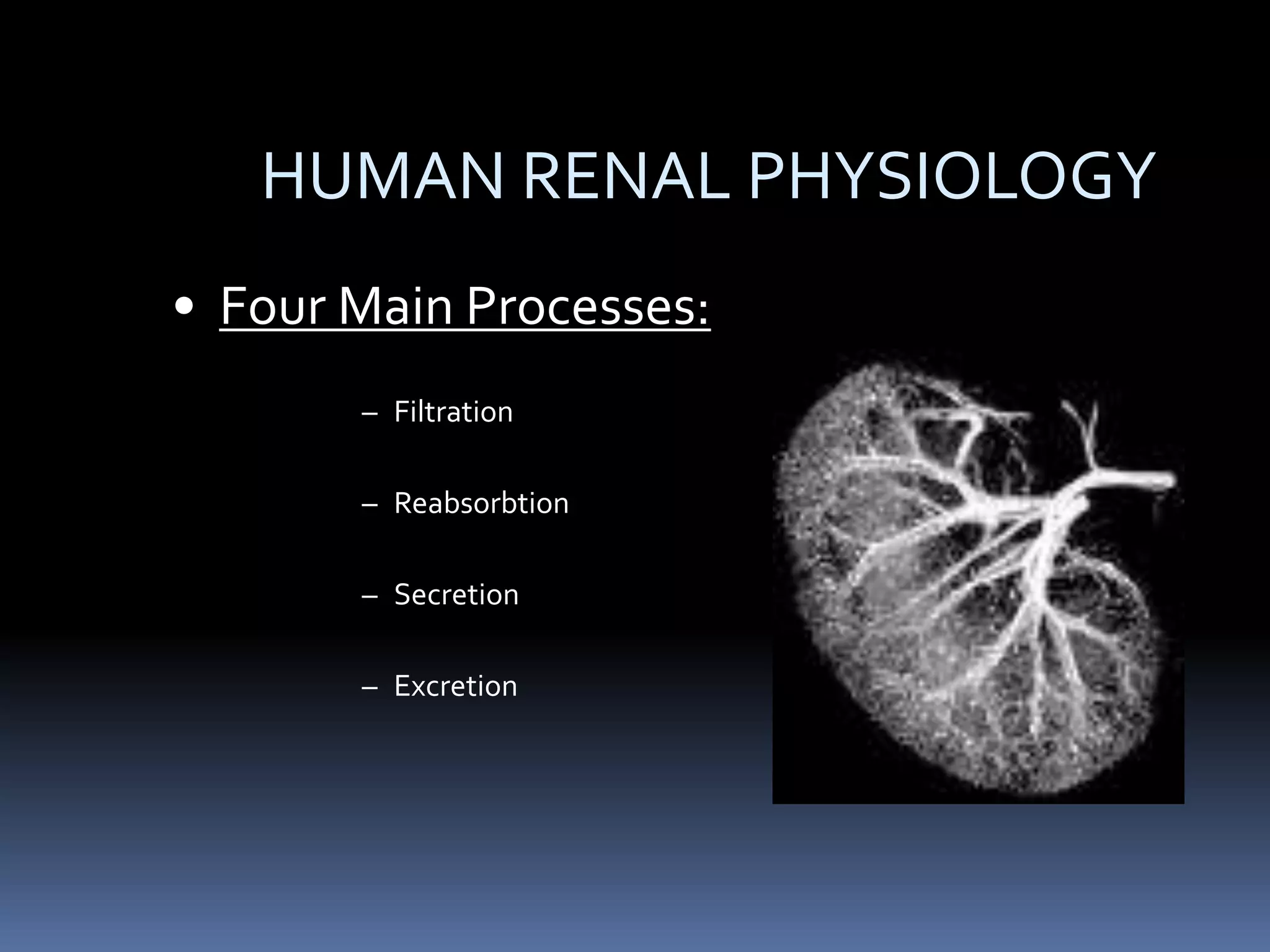 HUMAN RENAL PHYSIOLOGY

• Four Main Processes:

– Filtration

– Reabsorbtion

– Secretion

– Excretion